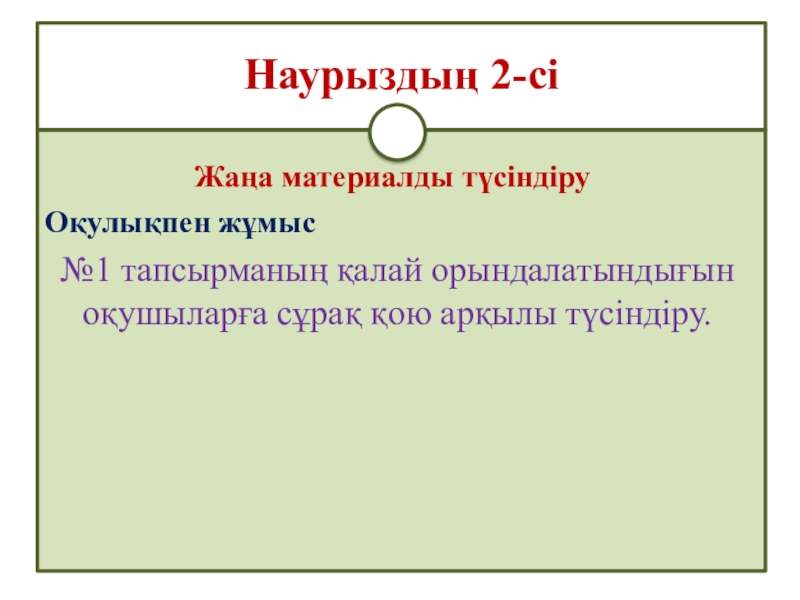 Наурыздың 2-сі

Жаңа материалды түсіндіру

Оқулықпен жұмыс

№1 тапсырманың қалай орындалатындығын оқушыларға сұрақ қою арқылы түсіндіру.